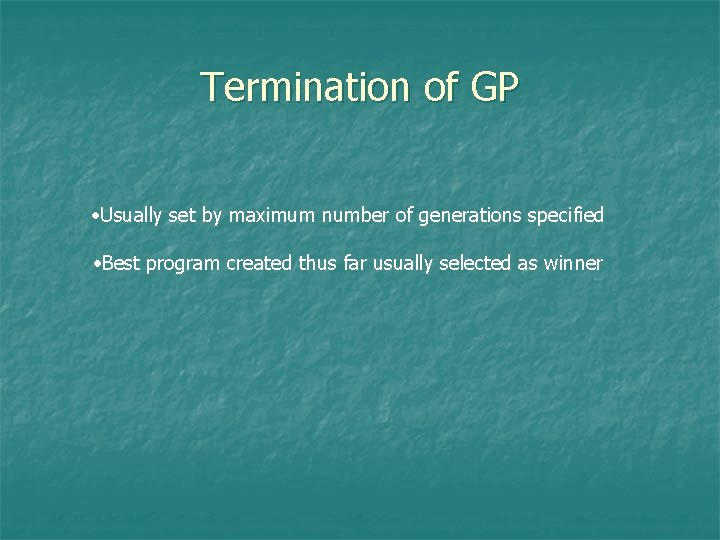 Termination of GP

•Usually set by maximum number of generations specified

•Best program created thus far usually selected as winner